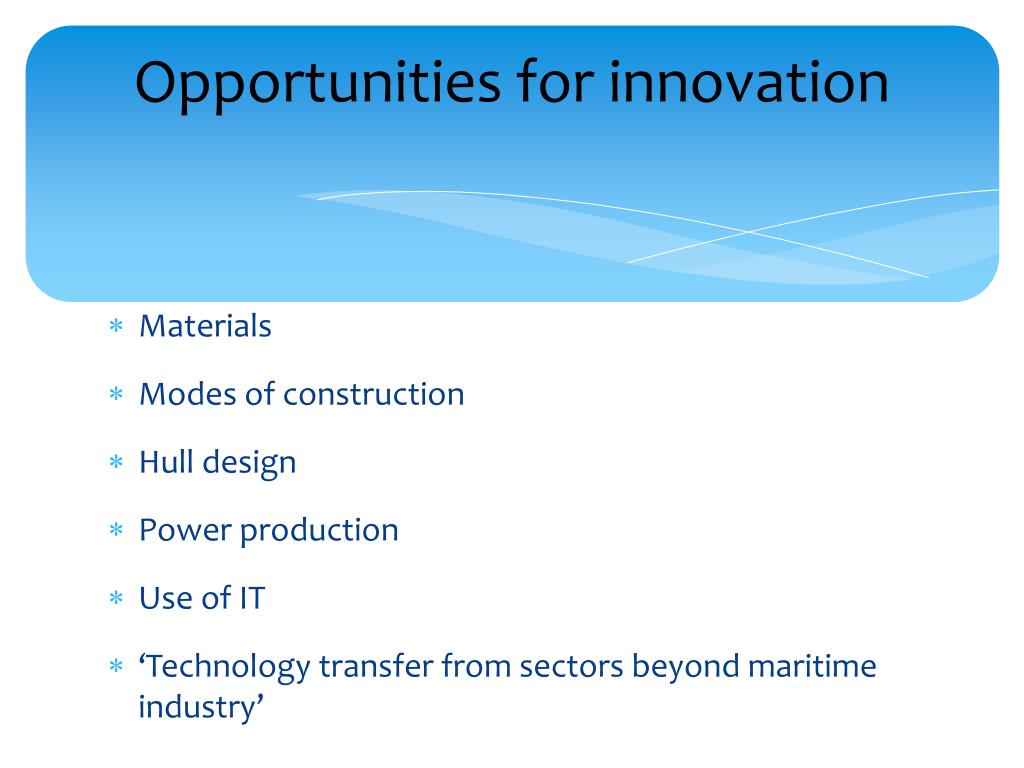 Opportunities for innovation

* Materials
* Modes of construction
* Hull design
* Power production
* Use of IT
* ‘Technology transfer from sectors beyond maritime industry’